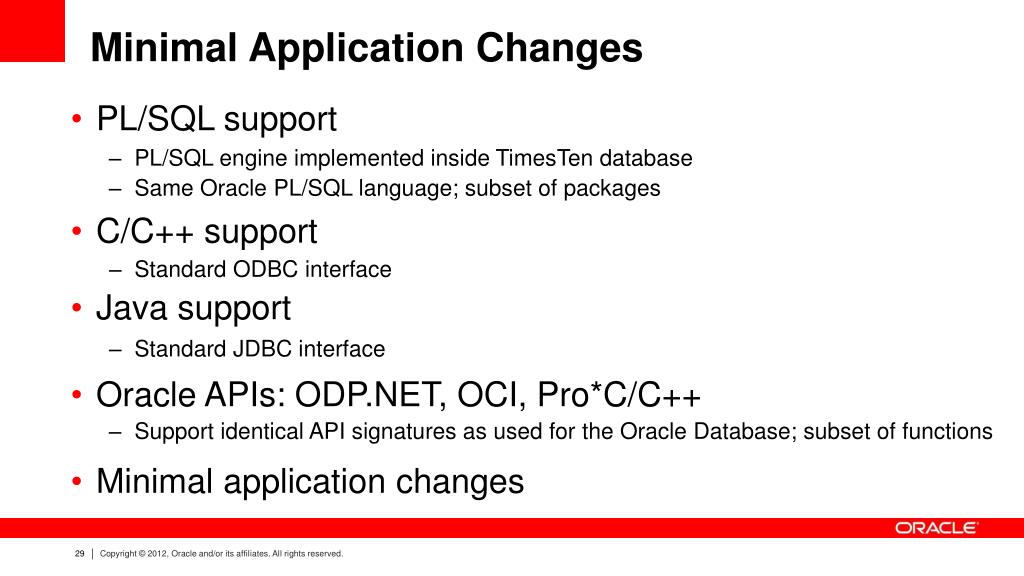 Minimal Application Changes

• PL/SQL support
– PL/SQL engine implemented inside TimesTen database
– Same Oracle PL/SQL language; subset of packages

• C/C++ support
– Standard ODBC interface

• Java support
– Standard JDBC interface

• Oracle APIs: ODP.NET, OCI, Pro*C/C++
– Support identical API signatures as used for the Oracle Database; subset of functions

• Minimal application changes

ORACLE

29 | Copyright © 2012, Oracle and/or its affiliates. All rights reserved.